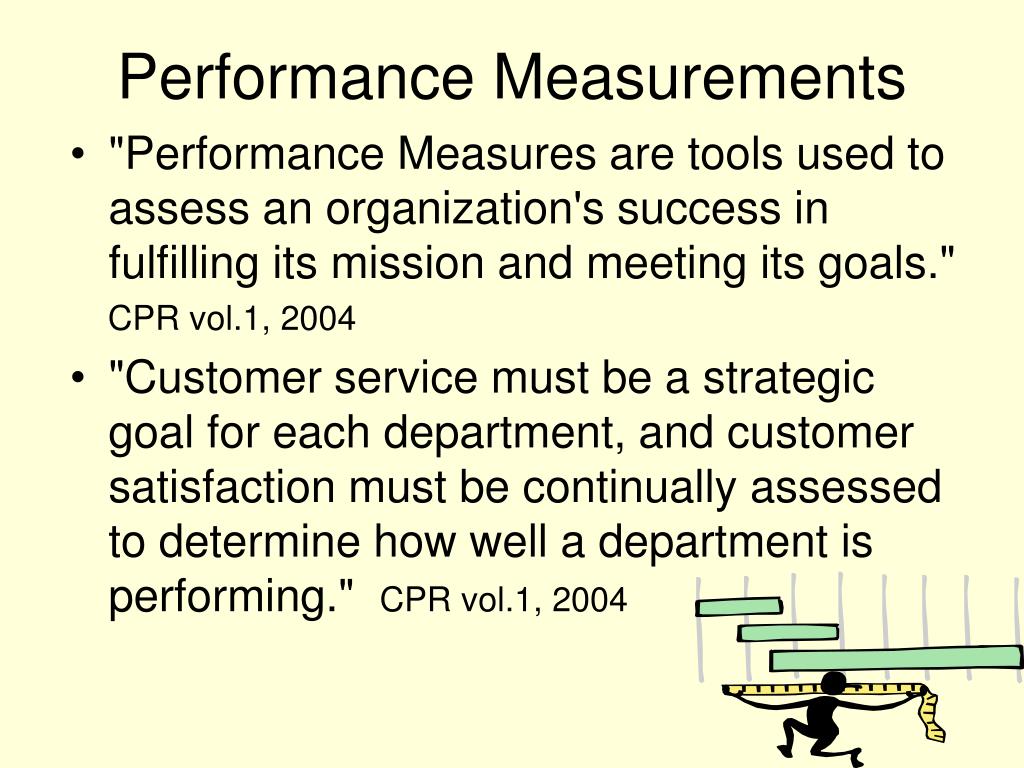 Performance Measurements

• "Performance Measures are tools used to assess an organization's success in fulfilling its mission and meeting its goals." CPR vol.1, 2004

• "Customer service must be a strategic goal for each department, and customer satisfaction must be continually assessed to determine how well a department is performing." CPR vol.1, 2004